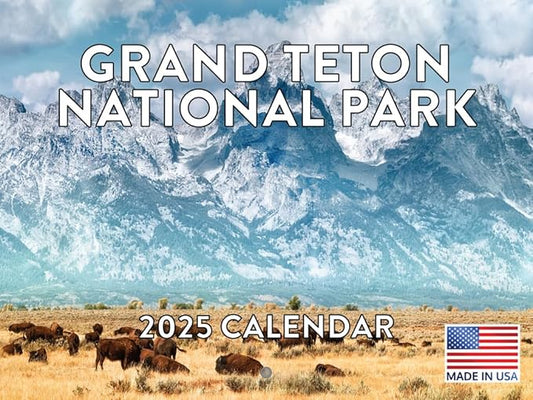 GRAND TETON NATIONAL PARK

2025 CALENDAR

MADE IN USA